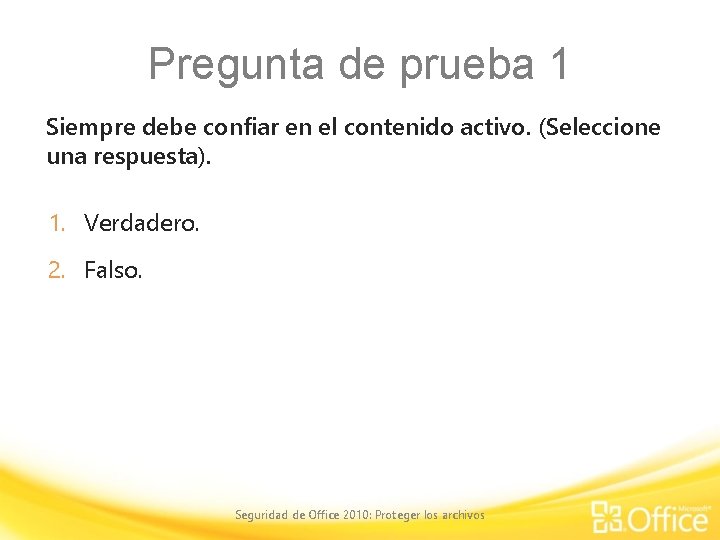 Pregunta de prueba 1

Siempre debe confiar en el contenido activo. (Seleccione una respuesta).

1. Verdadero.
2. Falso.

Seguridad de Office 2010: Proteger los archivos

Microsoft® Office